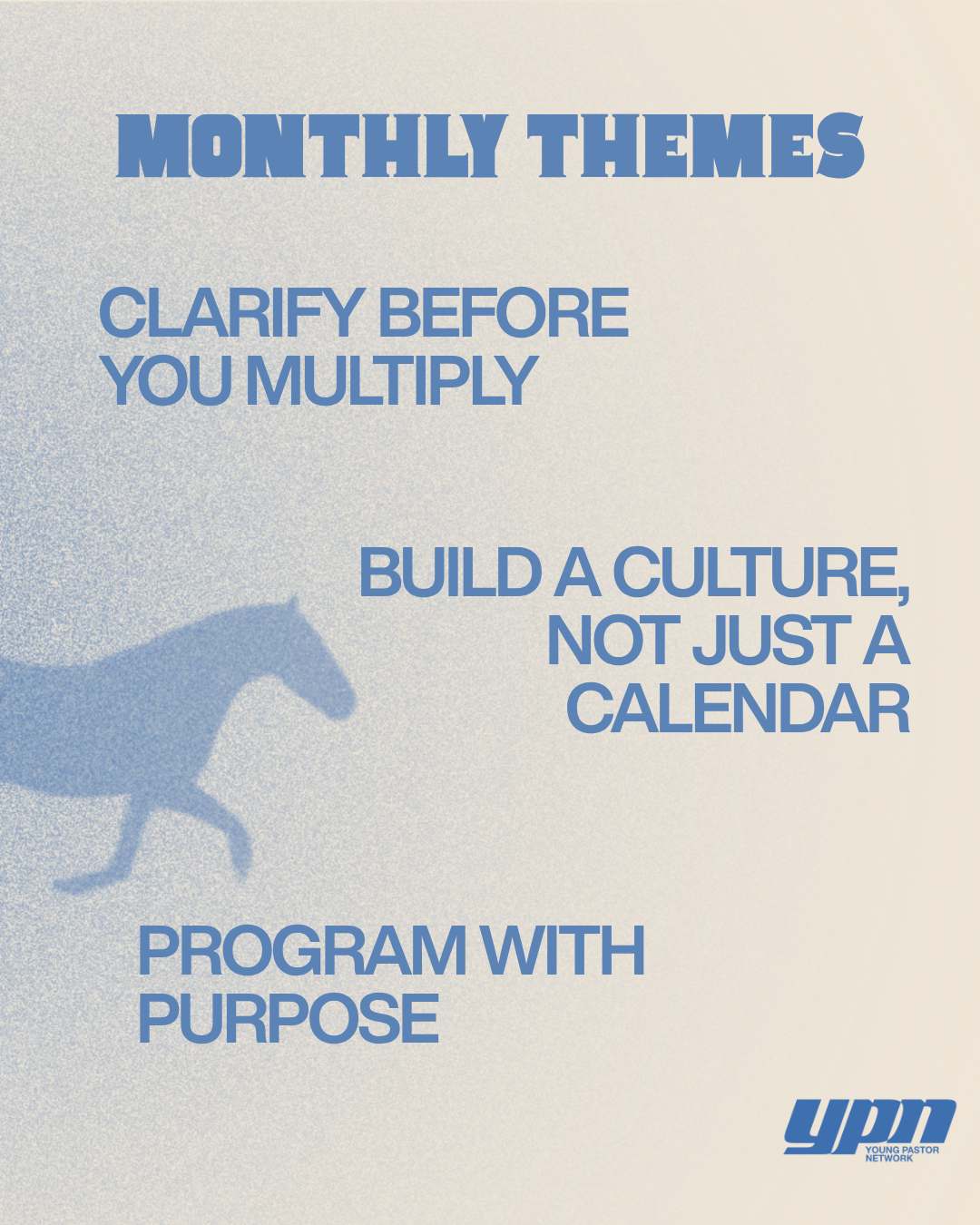 MONTHLY THEMES

CLARIFY BEFORE YOU MULTIPLY

BUILD A CULTURE, NOT JUST A CALENDAR

PROGRAM WITH PURPOSE

ypn
YOUNG PASTOR NETWORK